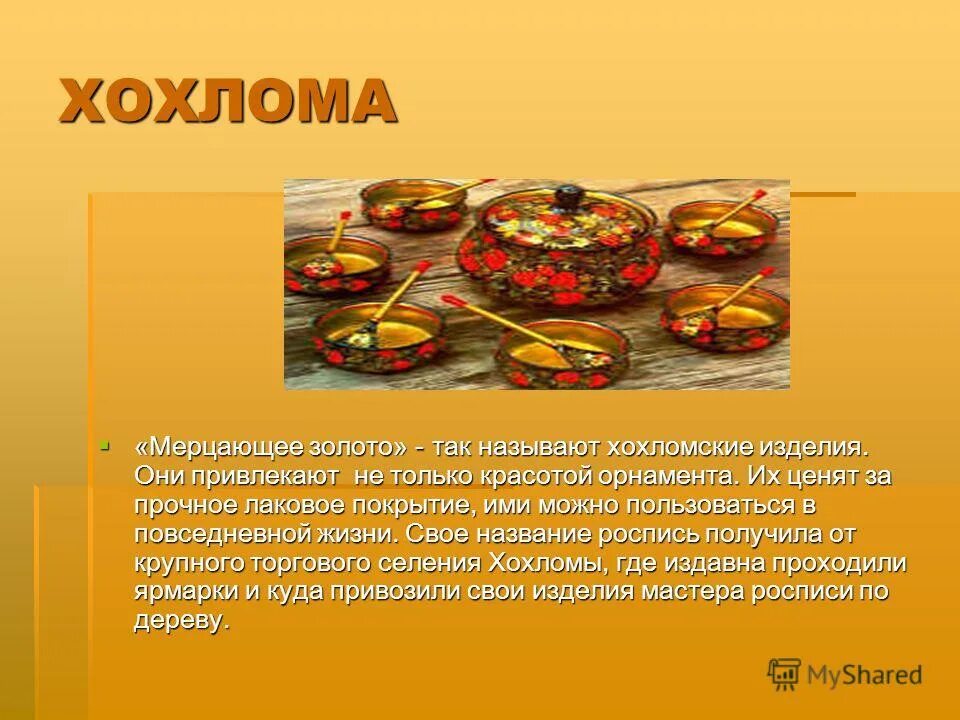 ХОХЛОМА

▪ «Мерцающее золото» - так называют хохломские изделия. Они привлекают  не только красотой орнамента. Их ценят за прочное лаковое покрытие, ими можно пользоваться в повседневной жизни. Свое название роспись получила от крупного торгового селения Хохломы, где издавна проходили ярмарки и куда привозили свои изделия мастера росписи по дереву.

MyShared